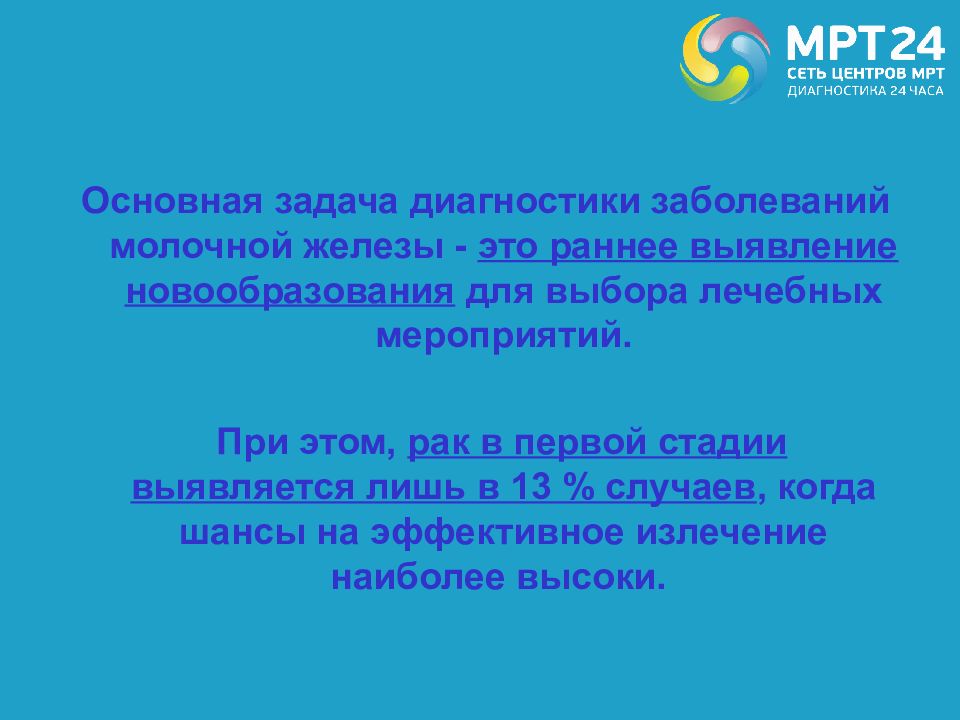 МРТ24
СЕТЬ ЦЕНТРОВ МРТ
ДИАГНОСТИКА 24 ЧАСА

Основная задача диагностики заболеваний молочной железы - это раннее выявление новообразования для выбора лечебных мероприятий.

При этом, рак в первой стадии выявляется лишь в 13 % случаев, когда шансы на эффективное излечение наиболее высоки.